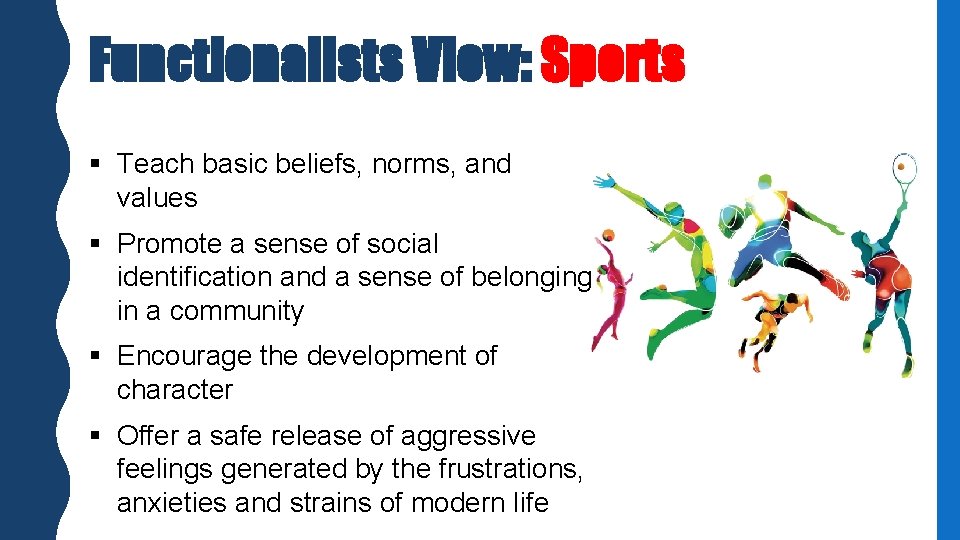 Functionalists View: Sports

▪ Teach basic beliefs, norms, and values

▪ Promote a sense of social identification and a sense of belonging in a community

▪ Encourage the development of character

▪ Offer a safe release of aggressive feelings generated by the frustrations, anxieties and strains of modern life